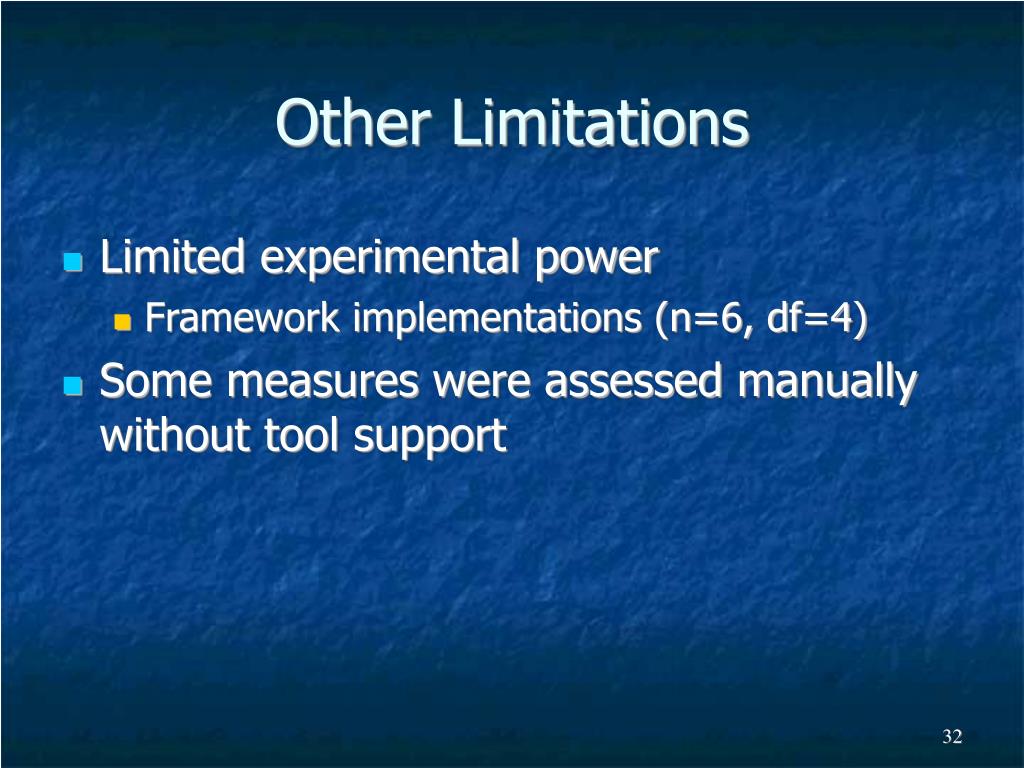 Other Limitations

Limited experimental power

Framework implementations (n=6, df=4)

Some measures were assessed manually without tool support

32